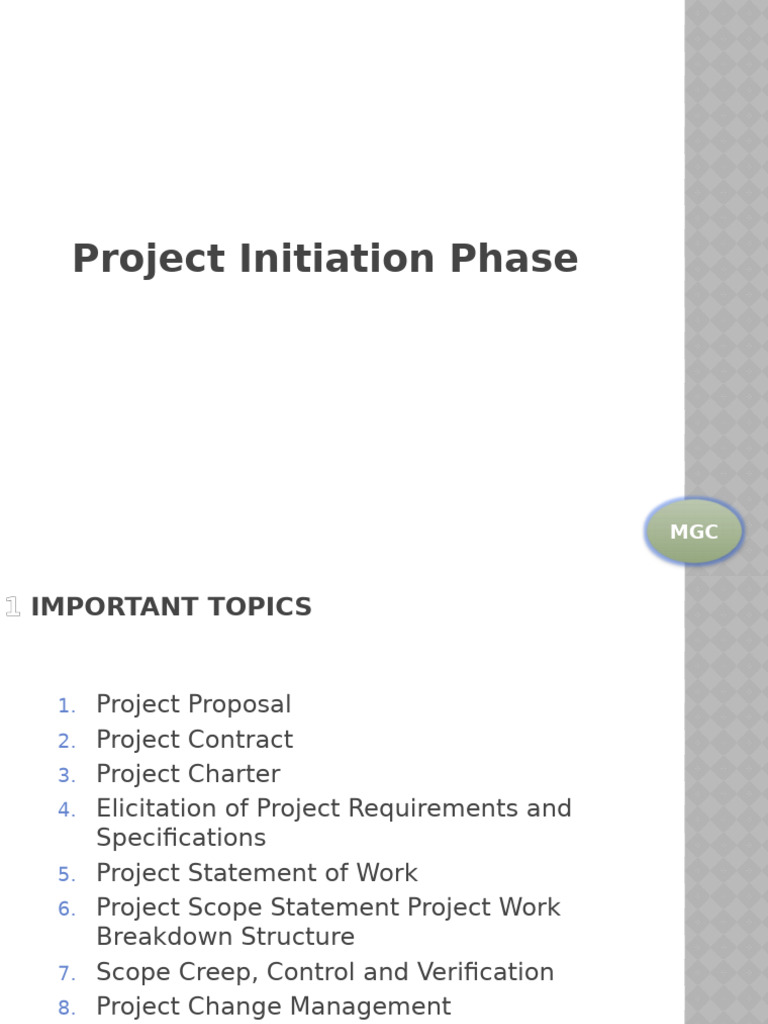 Project Initiation Phase

MGC

1 IMPORTANT TOPICS

1. Project Proposal
2. Project Contract
3. Project Charter
4. Elicitation of Project Requirements and Specifications
5. Project Statement of Work
6. Project Scope Statement Project Work Breakdown Structure
7. Scope Creep, Control and Verification
8. Project Change Management